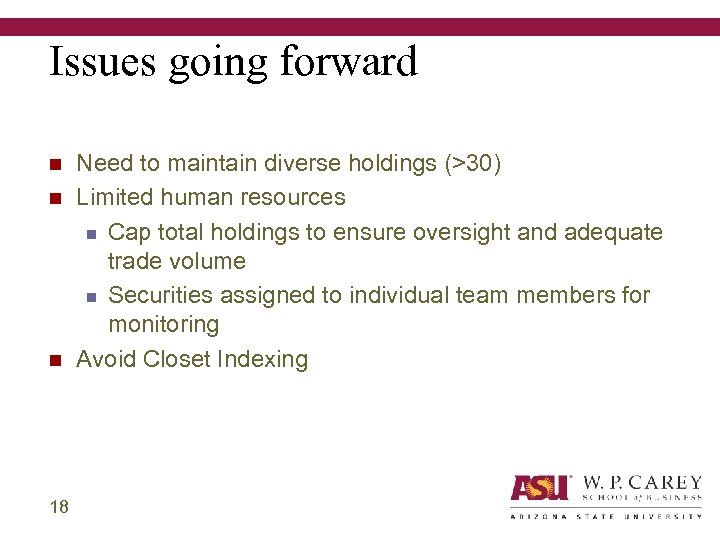 Issues going forward

Need to maintain diverse holdings (>30)

Limited human resources

Cap total holdings to ensure oversight and adequate trade volume

Securities assigned to individual team members for monitoring

Avoid Closet Indexing

18

ASU W. P. CAREY SCHOOL of BUSINESS

ARIZONA STATE UNIVERSITY